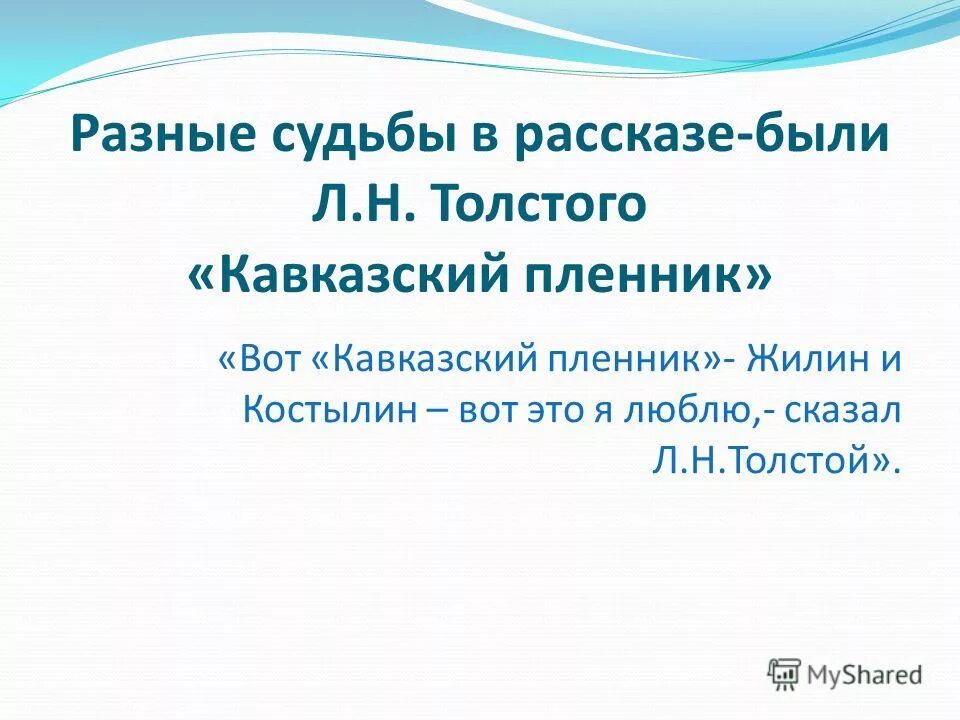 Разные судьбы в рассказе-были Л.Н. Толстого «Кавказский пленник»

«Вот «Кавказский пленник»- Жилин и Костылин – вот это я люблю,- сказал Л.Н.Толстой».

MyShared